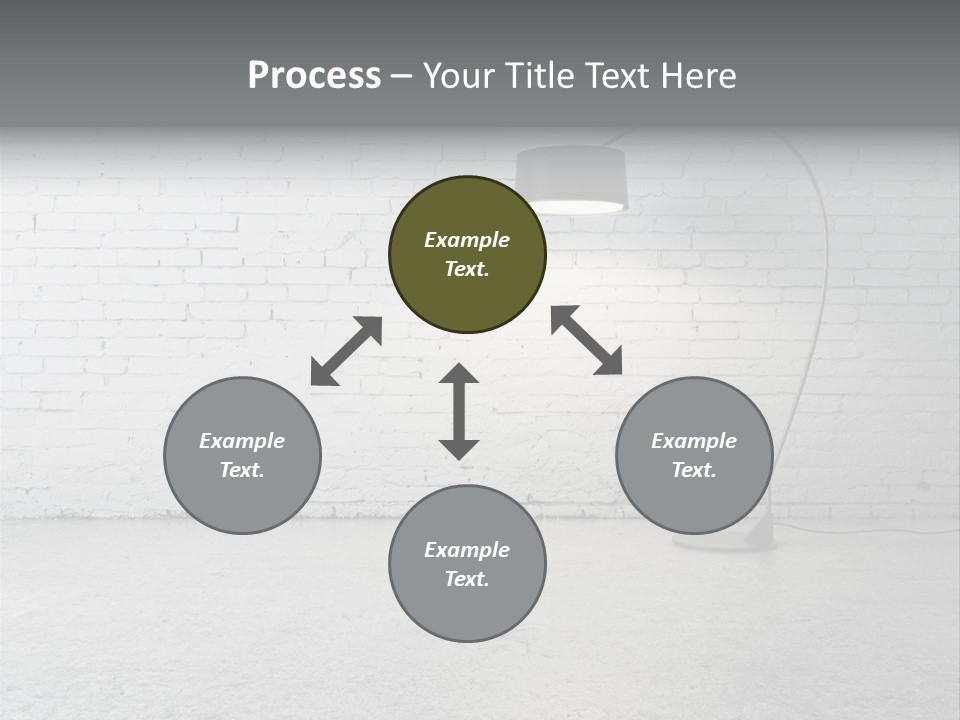 Process – Your Title Text Here

Example Text.

Example Text.

Example Text.

Example Text.